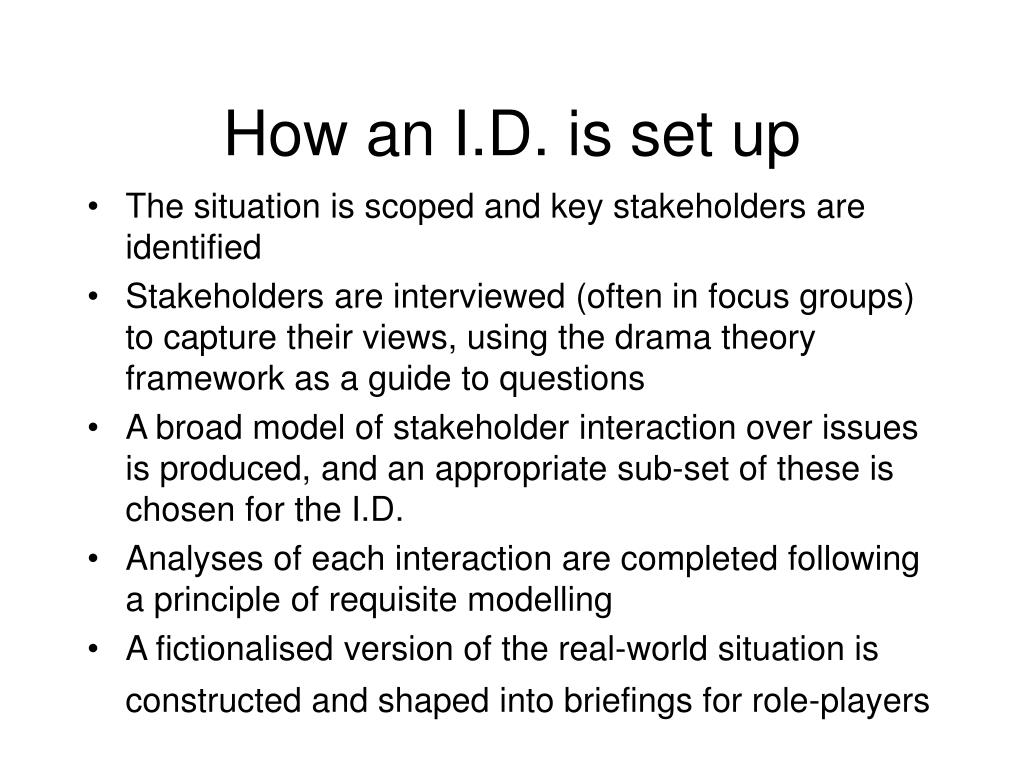 How an I.D. is set up

• The situation is scoped and key stakeholders are identified
• Stakeholders are interviewed (often in focus groups) to capture their views, using the drama theory framework as a guide to questions
• A broad model of stakeholder interaction over issues is produced, and an appropriate sub-set of these is chosen for the I.D.
• Analyses of each interaction are completed following a principle of requisite modelling
• A fictionalised version of the real-world situation is constructed and shaped into briefings for role-players